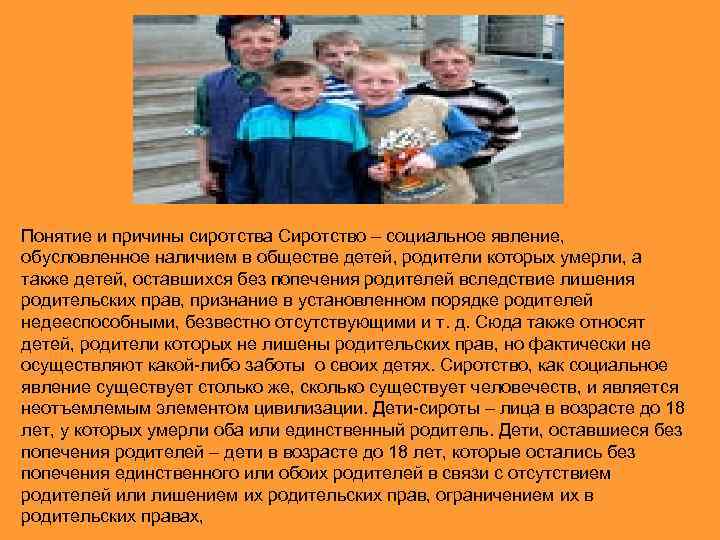 Понятие и причины сиротства Сиротство – социальное явление, обусловленное наличием в обществе детей, родители которых умерли, а также детей, оставшихся без попечения родителей вследствие лишения родительских прав, признание в установленном порядке родителей недееспособными, безвестно отсутствующими и т. д. Сюда также относят детей, родители которых не лишены родительских прав, но фактически не осуществляют какой-либо заботы о своих детях. Сиротство, как социальное явление существует столько же, сколько существует человечеств, и является неотъемлемым элементом цивилизации. Дети-сироты – лица в возрасте до 18 лет, у которых умерли оба или единственный родитель. Дети, оставшиеся без попечения родителей – дети в возрасте до 18 лет, которые остались без попечения единственного или обоих родителей в связи с отсутствием родителей или лишением их родительских прав, ограничением их в родительских правах,